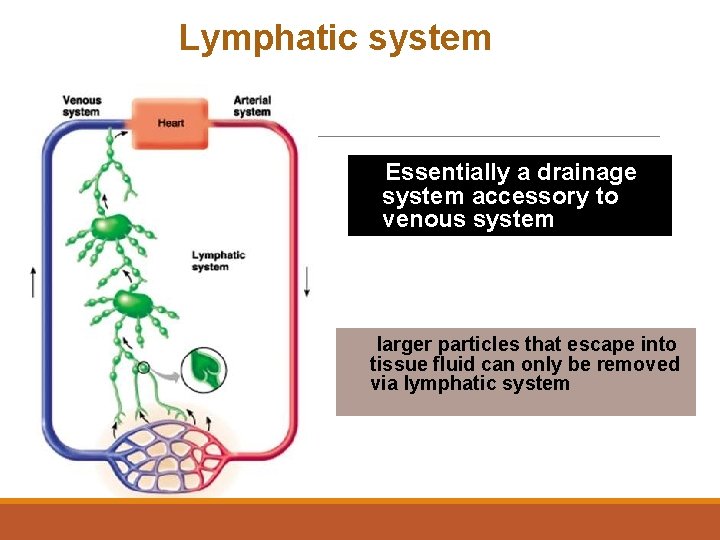 Lymphatic system

Venous system

Heart

Arterial system

Lymphatic system

Essentially a drainage system accessory to venous system

larger particles that escape into tissue fluid can only be removed via lymphatic system